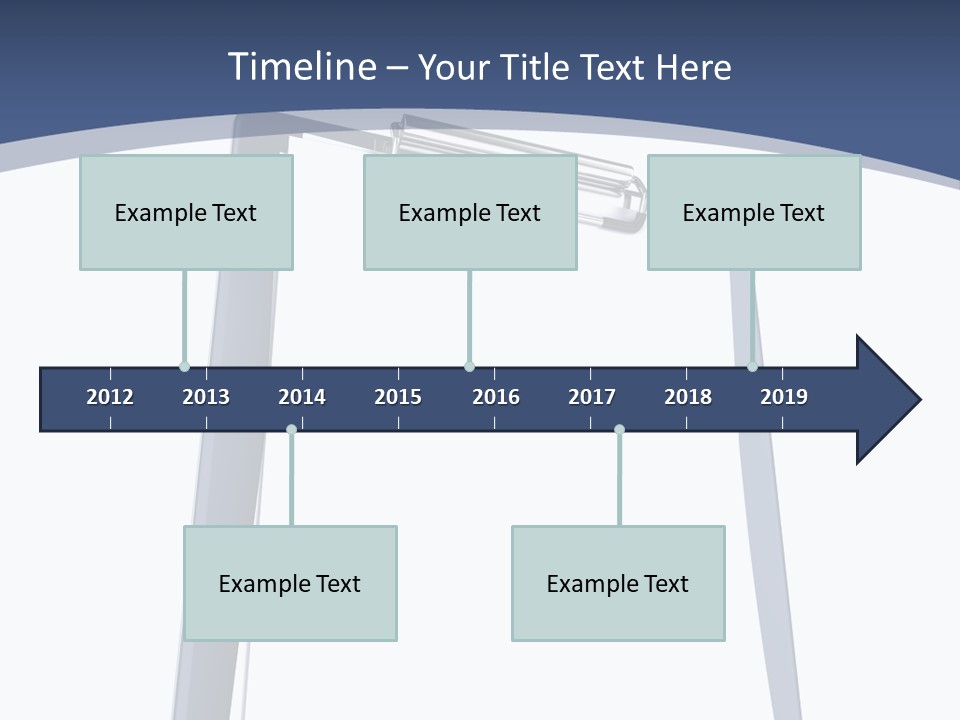 Timeline – Your Title Text Here

Example Text

Example Text

Example Text

2012 2013 2014 2015 2016 2017 2018 2019

Example Text

Example Text